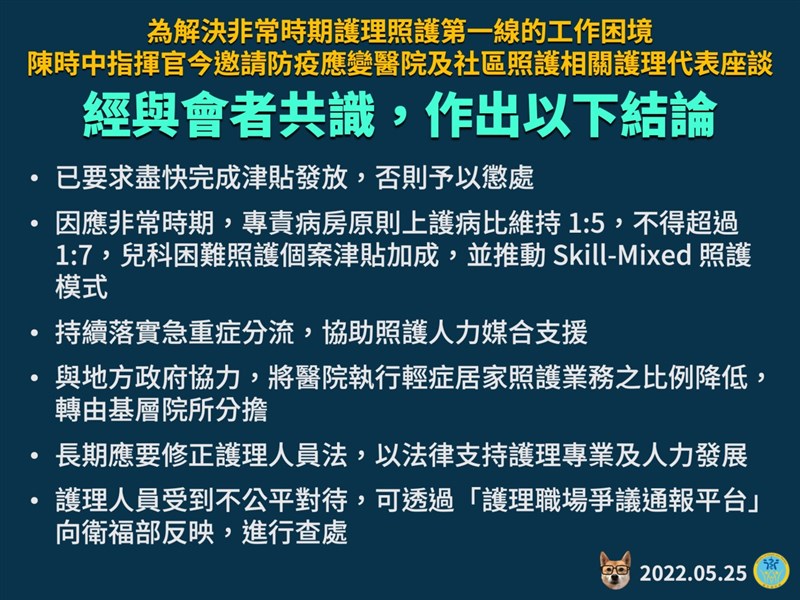 為解決非常時期護理照護第一線的工作困境
陳時中指揮官今邀請防疫應變醫院及社區照護相關護理代表座談

經與會者共識，作出以下結論

• 已要求盡快完成津貼發放，否則予以懲處

• 因應非常時期，專責病房原則上護病比維持 1:5，不得超過 1:7，兒科困難照護個案津貼加成，並推動 Skill-Mixed 照護模式

• 持續落實急重症分流，協助照護人力媒合支援

• 與地方政府協力，將醫院執行輕症居家照護業務之比例降低，轉由基層院所分擔

• 長期應要修正護理人員法，以法律支持護理專業及人力發展

• 護理人員受到不公平對待，可透過「護理職場爭議通報平台」向衛福部反映，進行查處

2022.05.25